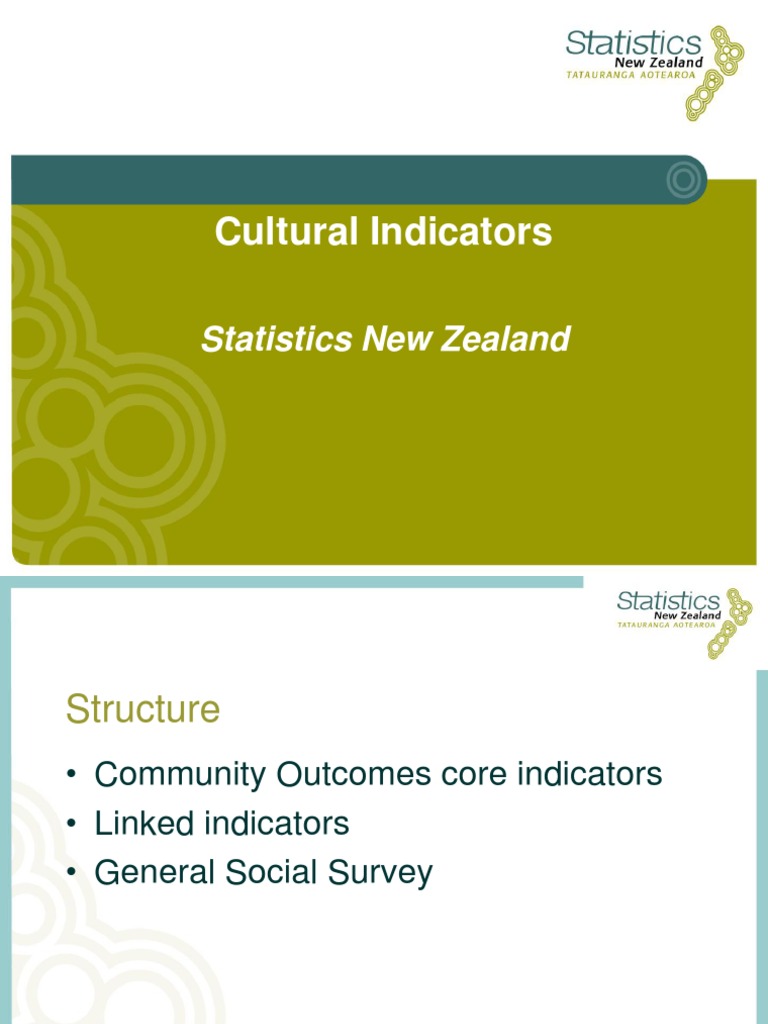 Statistics New Zealand
TATAURANGA AOTEAROA

Cultural Indicators

Statistics New Zealand

Statistics New Zealand
TATAURANGA AOTEAROA

Structure

• Community Outcomes core indicators
• Linked indicators
• General Social Survey